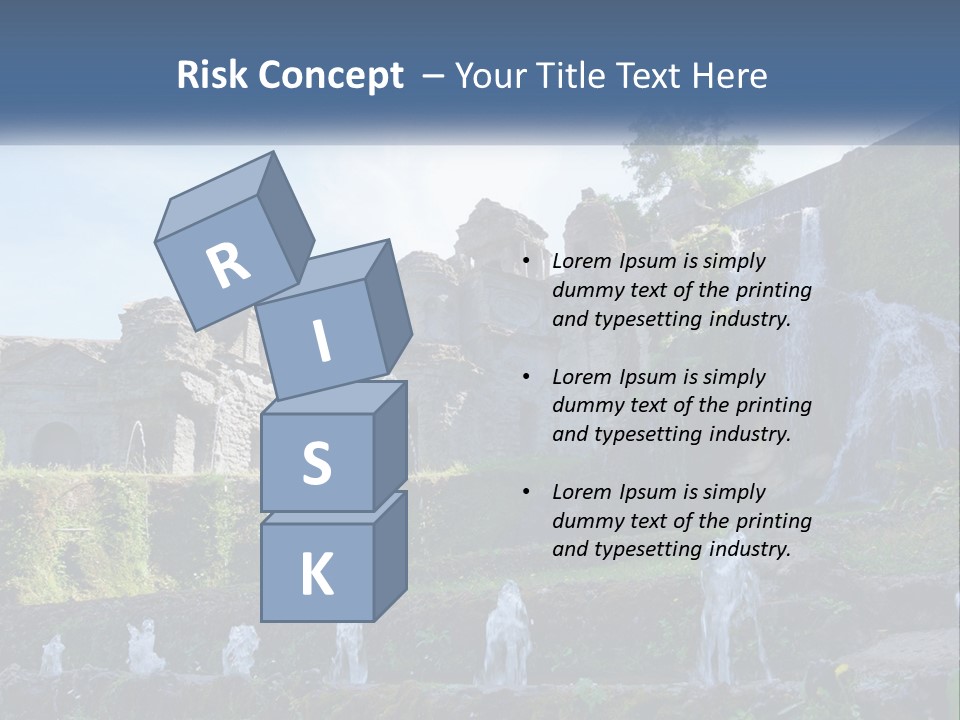 Risk Concept – Your Title Text Here

R
I
S
K

• Lorem Ipsum is simply dummy text of the printing and typesetting industry.

• Lorem Ipsum is simply dummy text of the printing and typesetting industry.

• Lorem Ipsum is simply dummy text of the printing and typesetting industry.